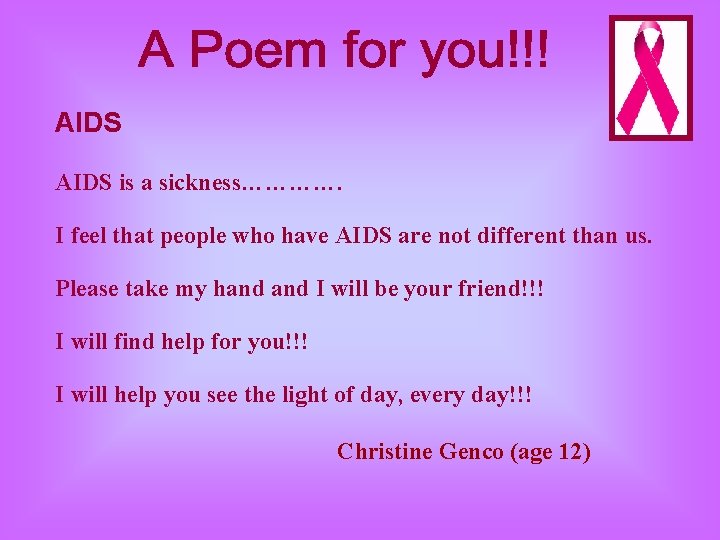 A Poem for you!!!

AIDS

AIDS is a sickness………….

I feel that people who have AIDS are not different than us.

Please take my hand and I will be your friend!!!

I will find help for you!!!

I will help you see the light of day, every day!!!

Christine Genco (age 12)